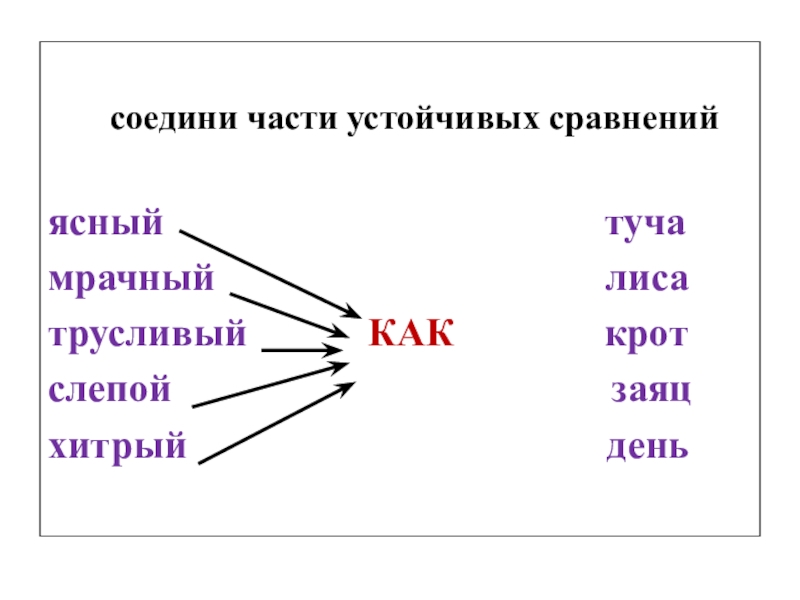 соедини части устойчивых сравнений

ясный
мрачный
трусливый
слепой
хитрый

КАК

туча
лиса
крот
заяц
день